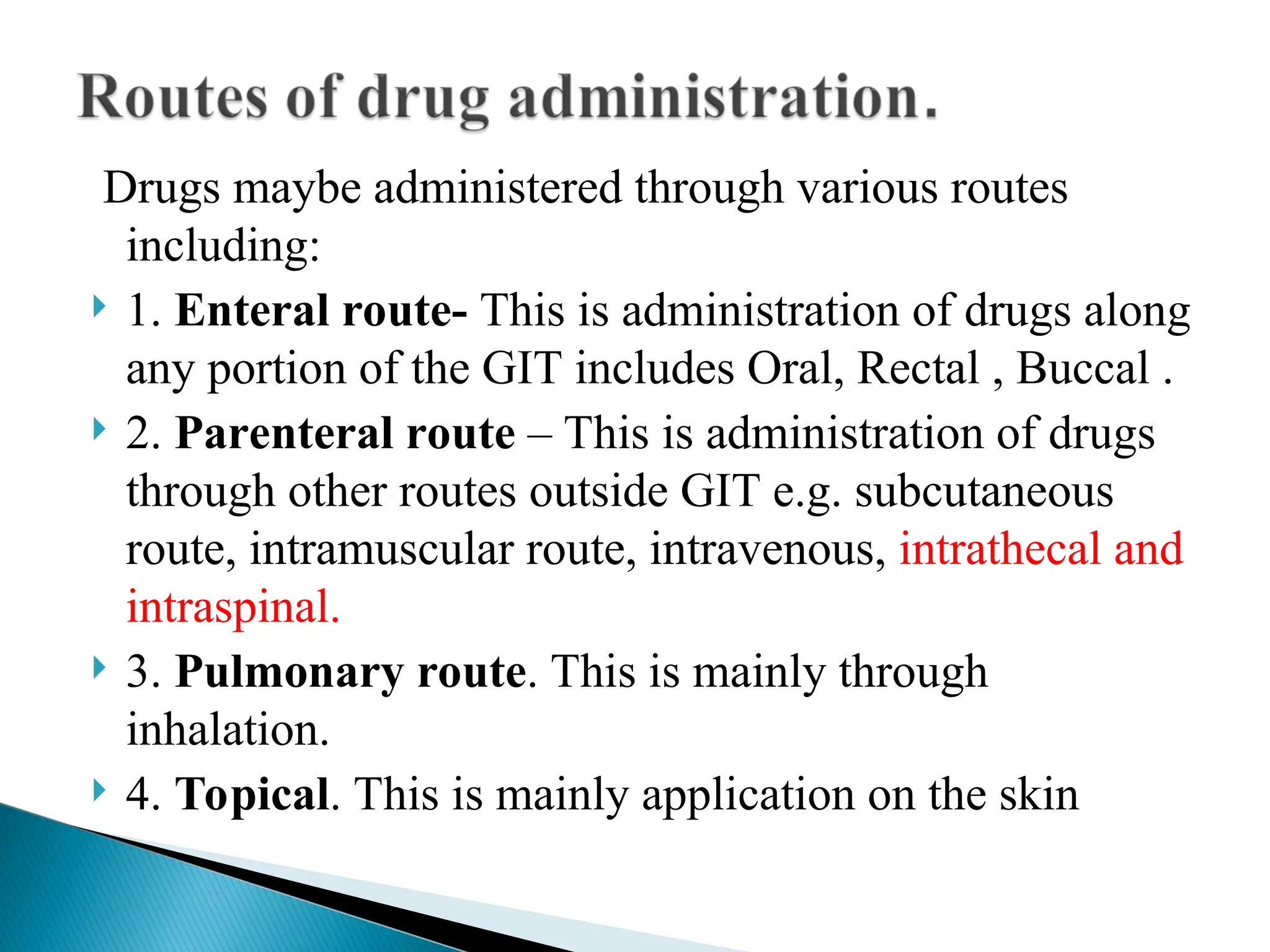 Routes of drug administration.

Drugs maybe administered through various routes including:

1. Enteral route- This is administration of drugs along any portion of the GIT includes Oral, Rectal , Buccal .

2. Parenteral route – This is administration of drugs through other routes outside GIT e.g. subcutaneous route, intramuscular route, intravenous, intrathecal and intraspinal.

3. Pulmonary route. This is mainly through inhalation.

4. Topical. This is mainly application on the skin